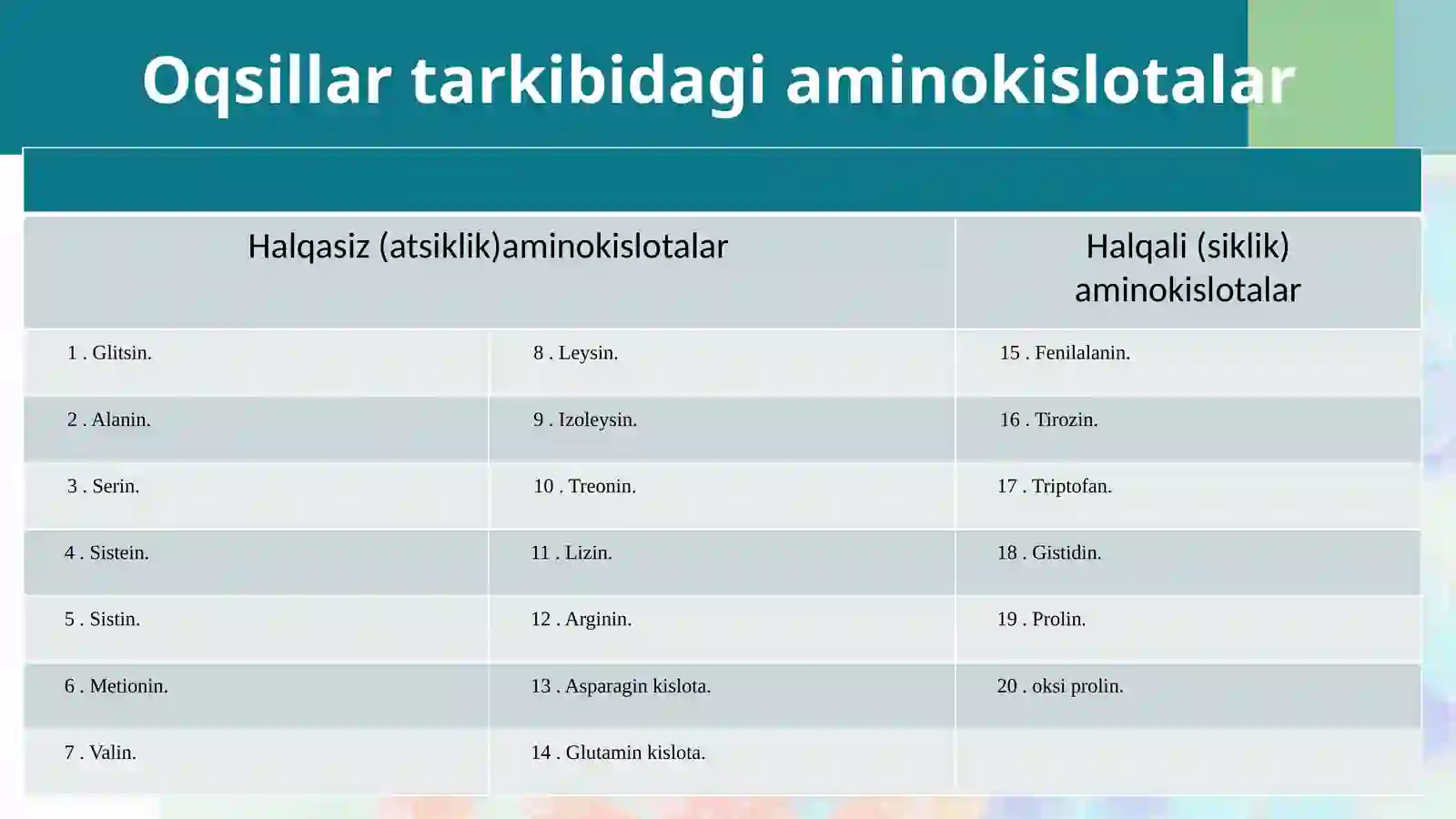 Oqsillar tarkibidagi aminokislotalar

| Halqasiz (atsiklik)aminokislotalar | | Halqali (siklik) aminokislotalar |
|---|---|---|
| 1 . Glitsin. | 8 . Leysin. | 15 . Fenilalanin. |
| 2 . Alanin. | 9 . Izoleysin. | 16 . Tirozin. |
| 3 . Serin. | 10 . Treonin. | 17 . Triptofan. |
| 4 . Sistein. | 11 . Lizin. | 18 . Gistidin. |
| 5 . Sistin. | 12 . Arginin. | 19 . Prolin. |
| 6 . Metionin. | 13 . Asparagin kislota. | 20 . oksi prolin. |
| 7 . Valin. | 14 . Glutamin kislota. | |